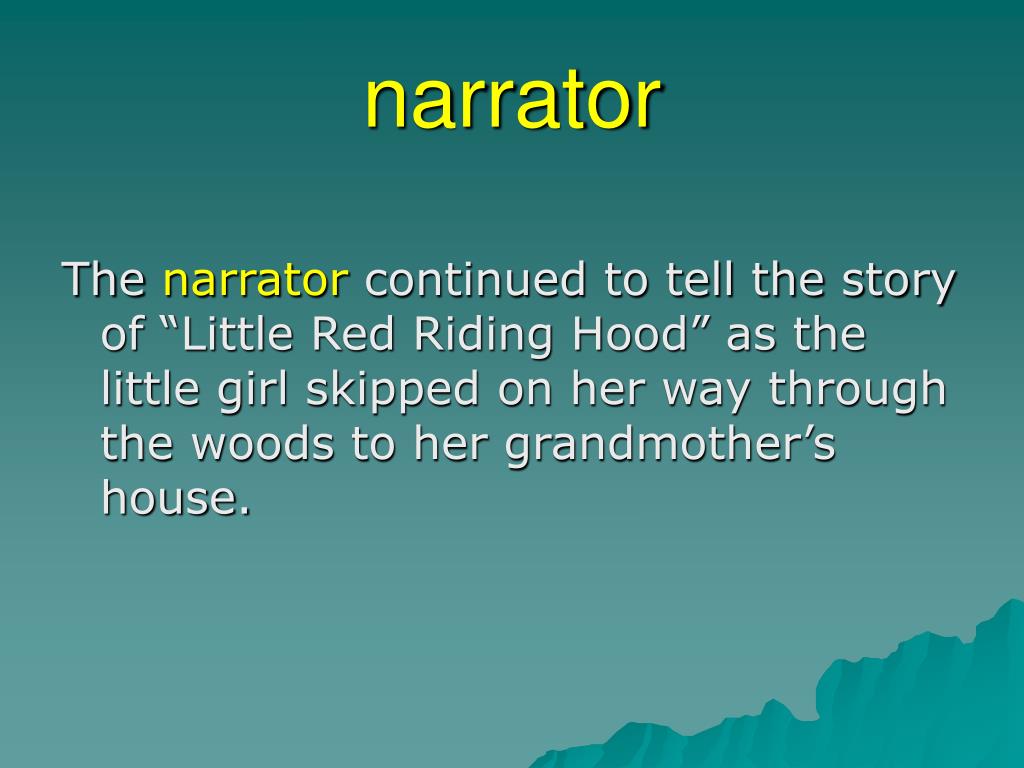 narrator

The narrator continued to tell the story of “Little Red Riding Hood” as the little girl skipped on her way through the woods to her grandmother’s house.